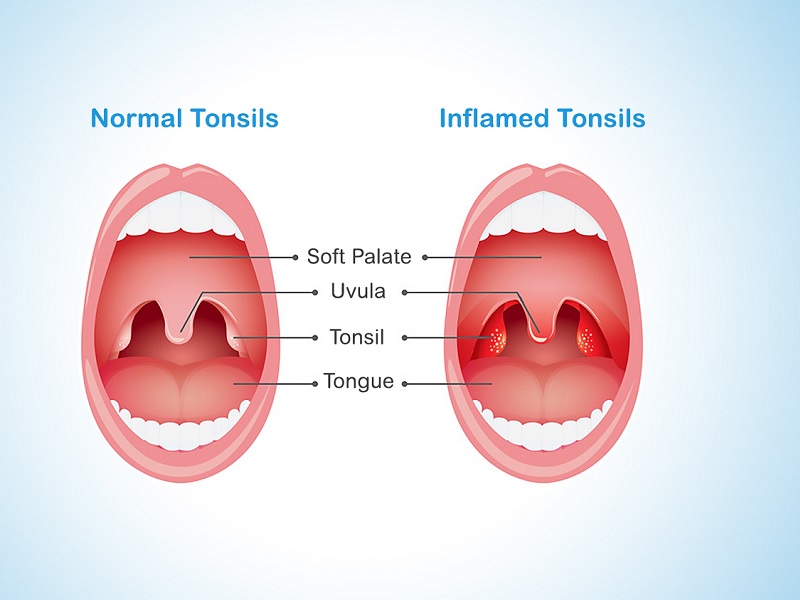 Normal Tonsils

Inflamed Tonsils

Soft Palate

Uvula

Tonsil

Tongue